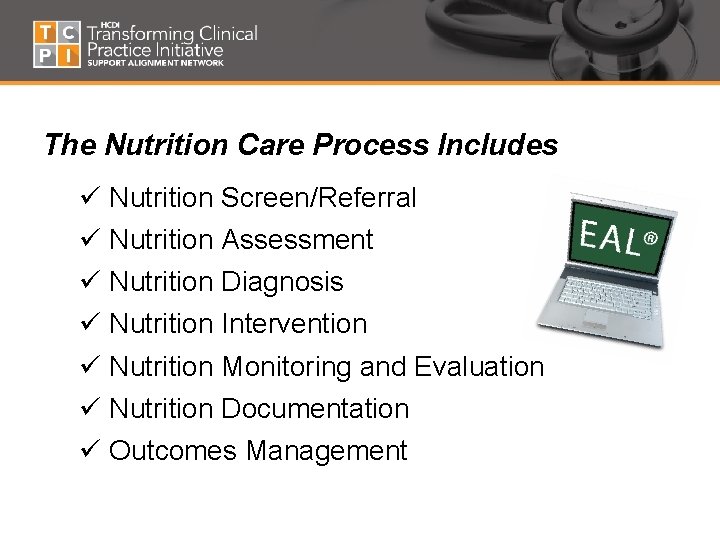 T C
P I
HCDI
Transforming Clinical
Practice Initiative
SUPPORT ALIGNMENT NETWORK

The Nutrition Care Process Includes

✓ Nutrition Screen/Referral
✓ Nutrition Assessment
✓ Nutrition Diagnosis
✓ Nutrition Intervention
✓ Nutrition Monitoring and Evaluation
✓ Nutrition Documentation
✓ Outcomes Management

EAL®